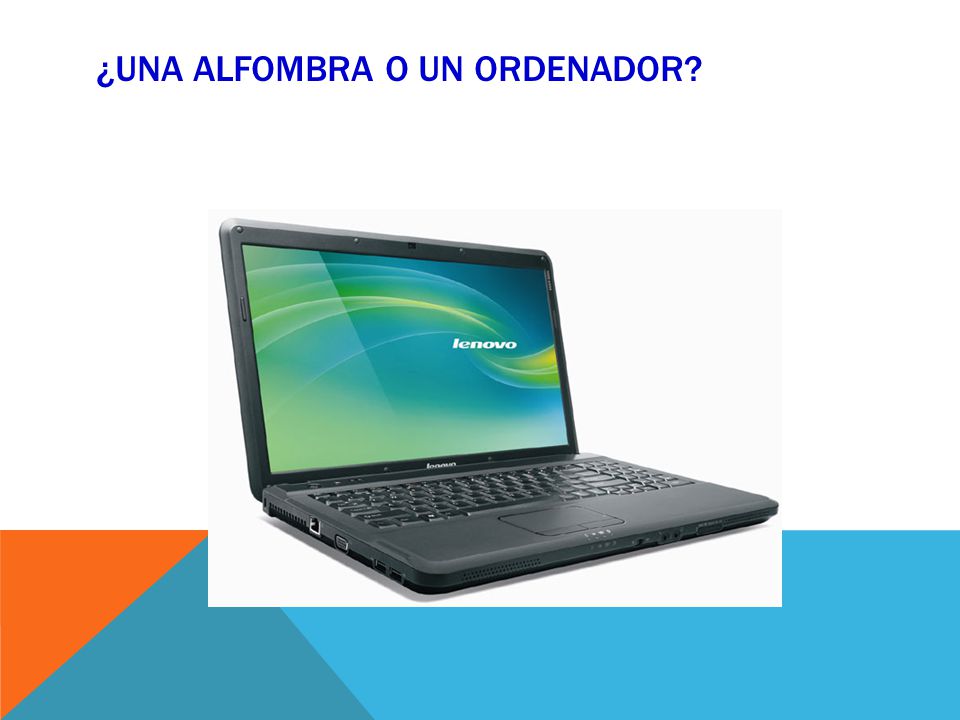 ¿UNA ALFOMBRA O UN ORDENADOR?

lenovo

lenovo